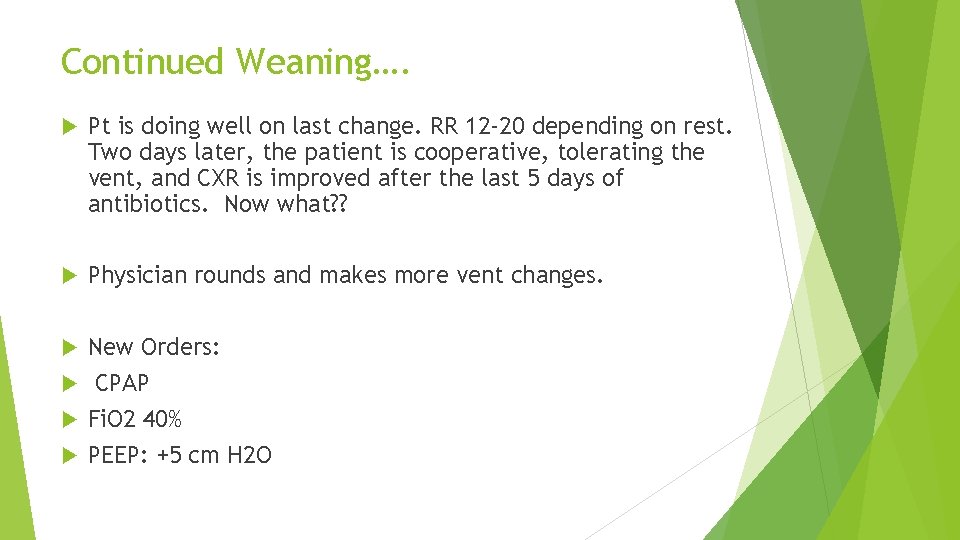 Continued Weaning….

Pt is doing well on last change. RR 12-20 depending on rest. Two days later, the patient is cooperative, tolerating the vent, and CXR is improved after the last 5 days of antibiotics. Now what??

Physician rounds and makes more vent changes.

New Orders:

CPAP

FiO2 40%

PEEP: +5 cm H2O